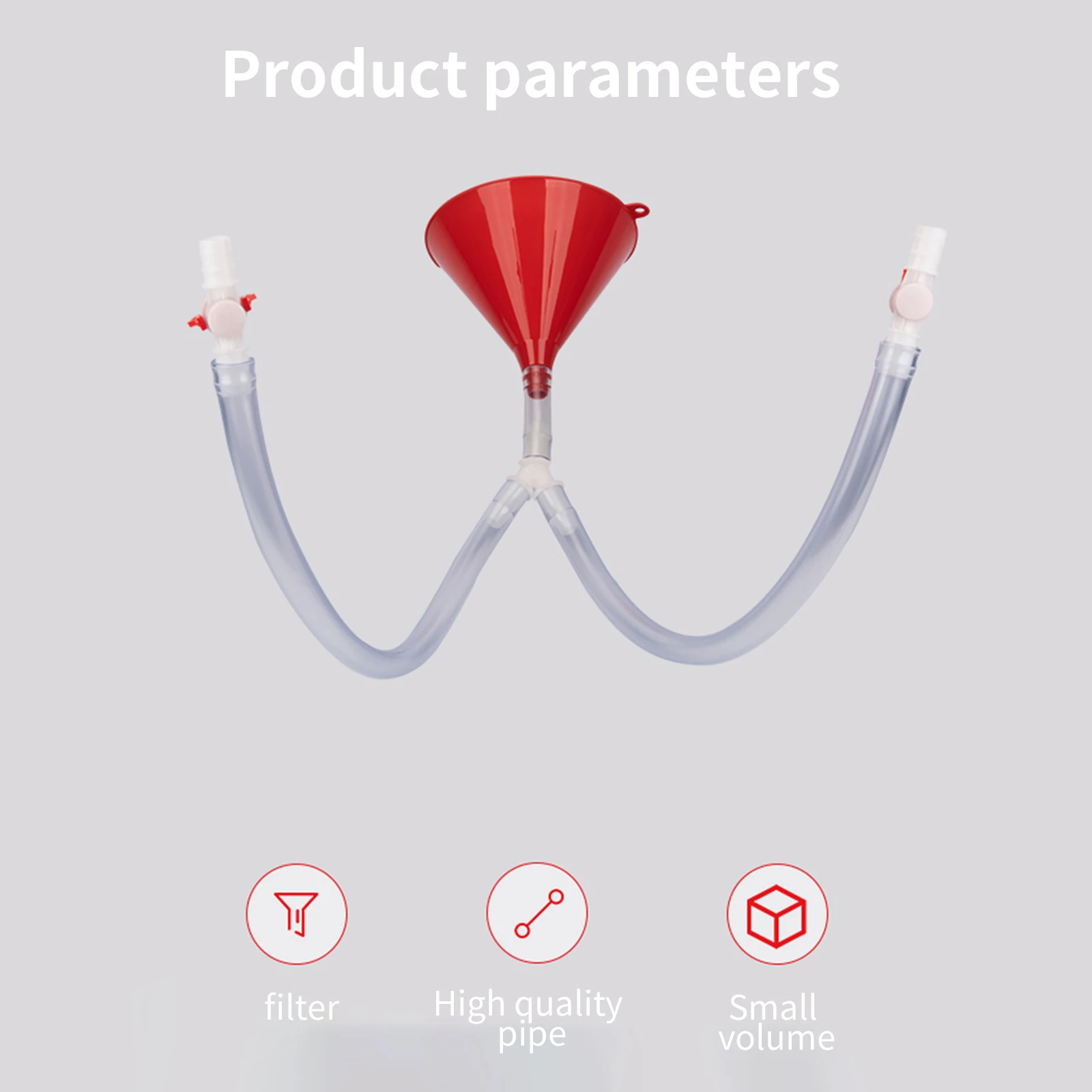 Product parameters

filter

High quality pipe

Small volume